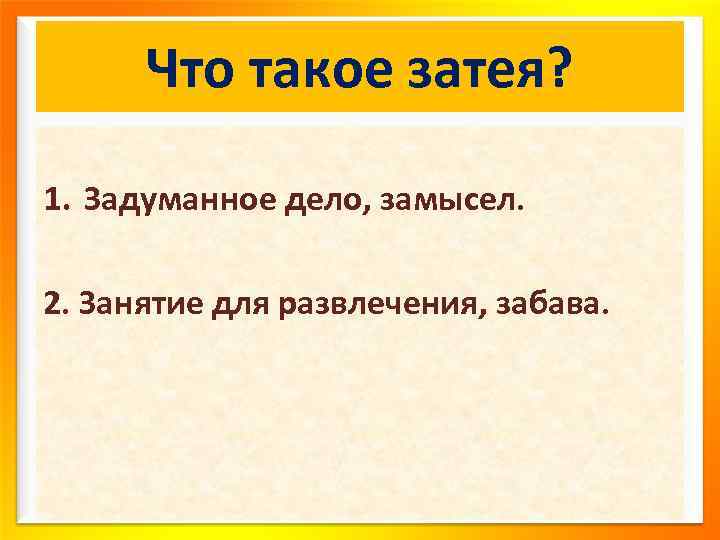 Что такое затея?

1. Задуманное дело, замысел.

2. Занятие для развлечения, забава.